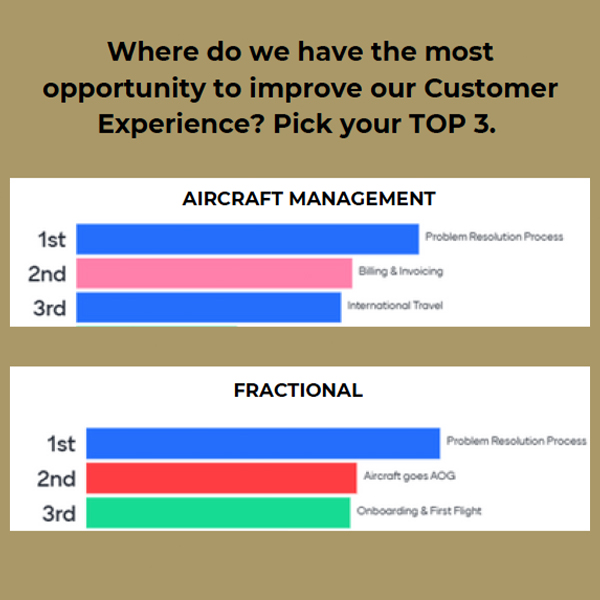 Where do we have the most opportunity to improve our Customer Experience? Pick your TOP 3.

AIRCRAFT MANAGEMENT

1st Problem Resolution Process
2nd Billing & Invoicing
3rd International Travel

FRACTIONAL

1st Problem Resolution Process
2nd Aircraft goes AOG
3rd Onboarding & First Flight